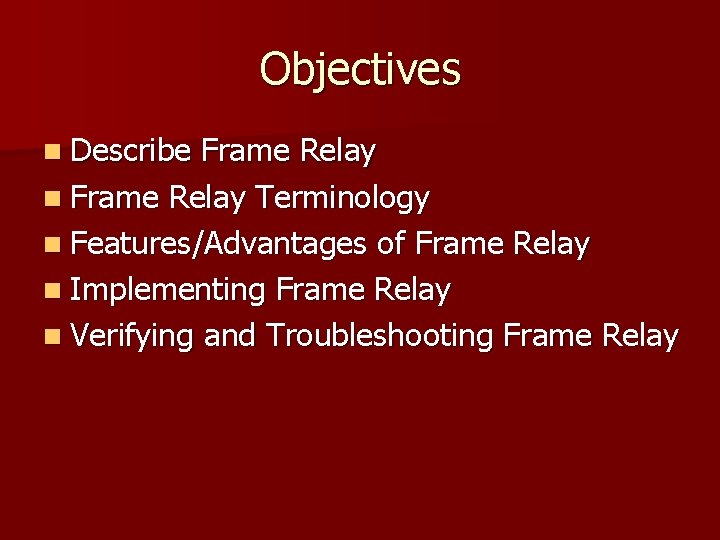 Objectives

- Describe Frame Relay
- Frame Relay Terminology
- Features/Advantages of Frame Relay
- Implementing Frame Relay
- Verifying and Troubleshooting Frame Relay